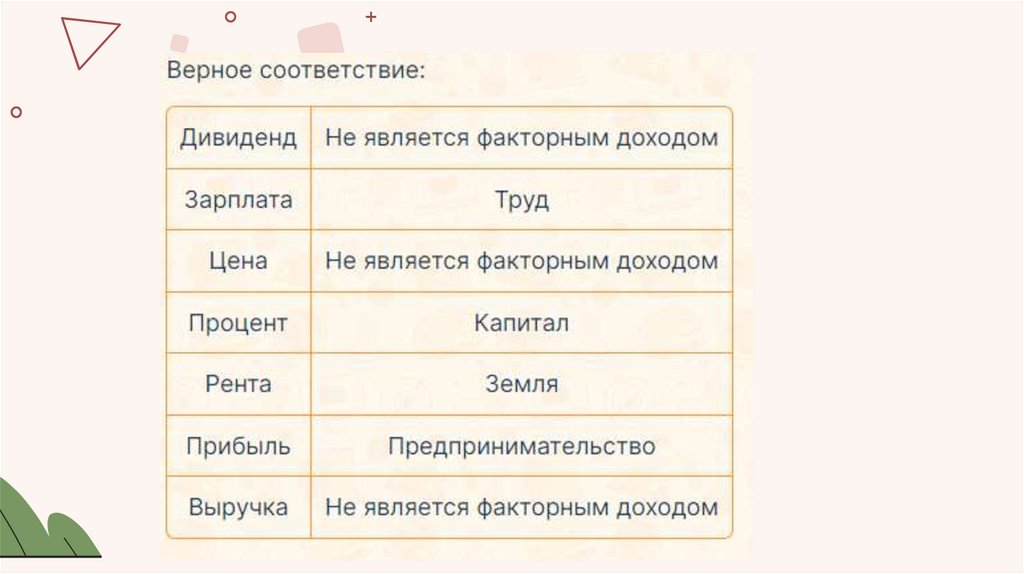 Верное соответствие:

| Дивиденд | Не является факторным доходом |
|---|---|
| Зарплата | Труд |
| Цена | Не является факторным доходом |
| Процент | Капитал |
| Рента | Земля |
| Прибыль | Предпринимательство |
| Выручка | Не является факторным доходом |